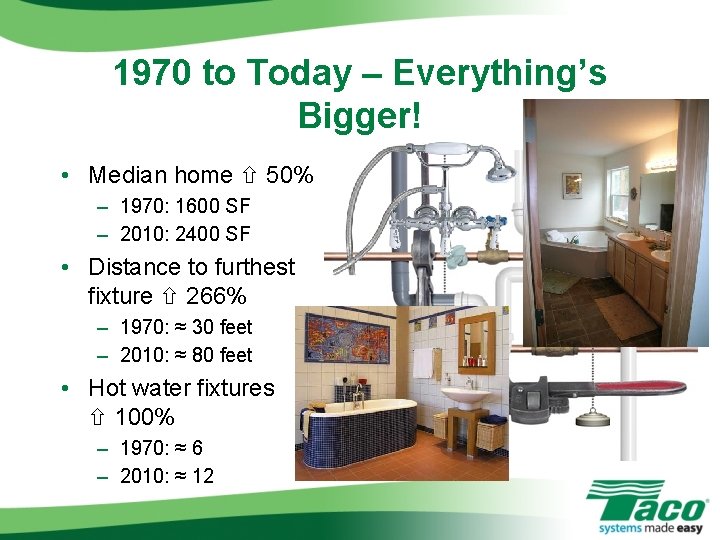 1970 to Today – Everything's Bigger!

• Median home ⇧ 50%
– 1970: 1600 SF
– 2010: 2400 SF
• Distance to furthest fixture ⇧ 266%
– 1970: ≈ 30 feet
– 2010: ≈ 80 feet
• Hot water fixtures ⇧ 100%
– 1970: ≈ 6
– 2010: ≈ 12

Taco
systems made easy